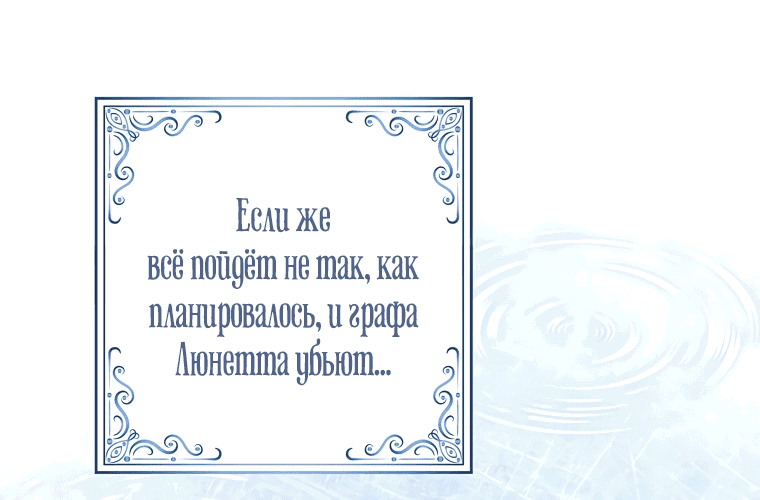 Если же всё пойдёт не так, как планировалось, и графа Люнетта убьют...